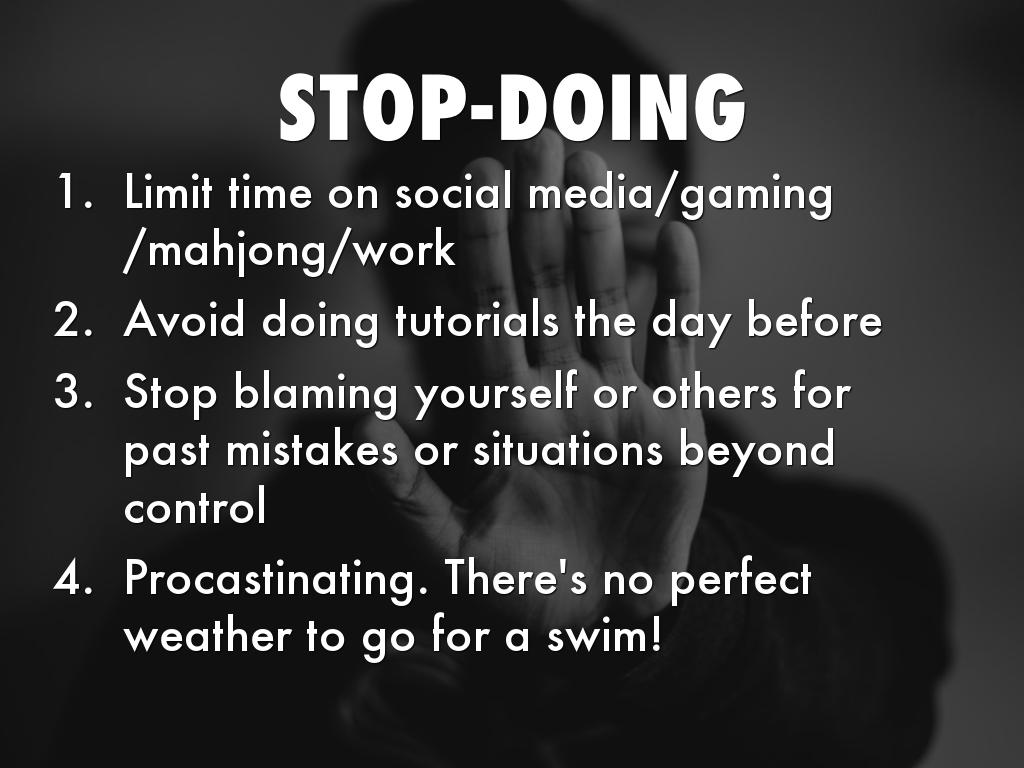 STOP-DOING

1. Limit time on social media/gaming /mahjong/work
2. Avoid doing tutorials the day before
3. Stop blaming yourself or others for past mistakes or situations beyond control
4. Procastinating. There's no perfect weather to go for a swim!